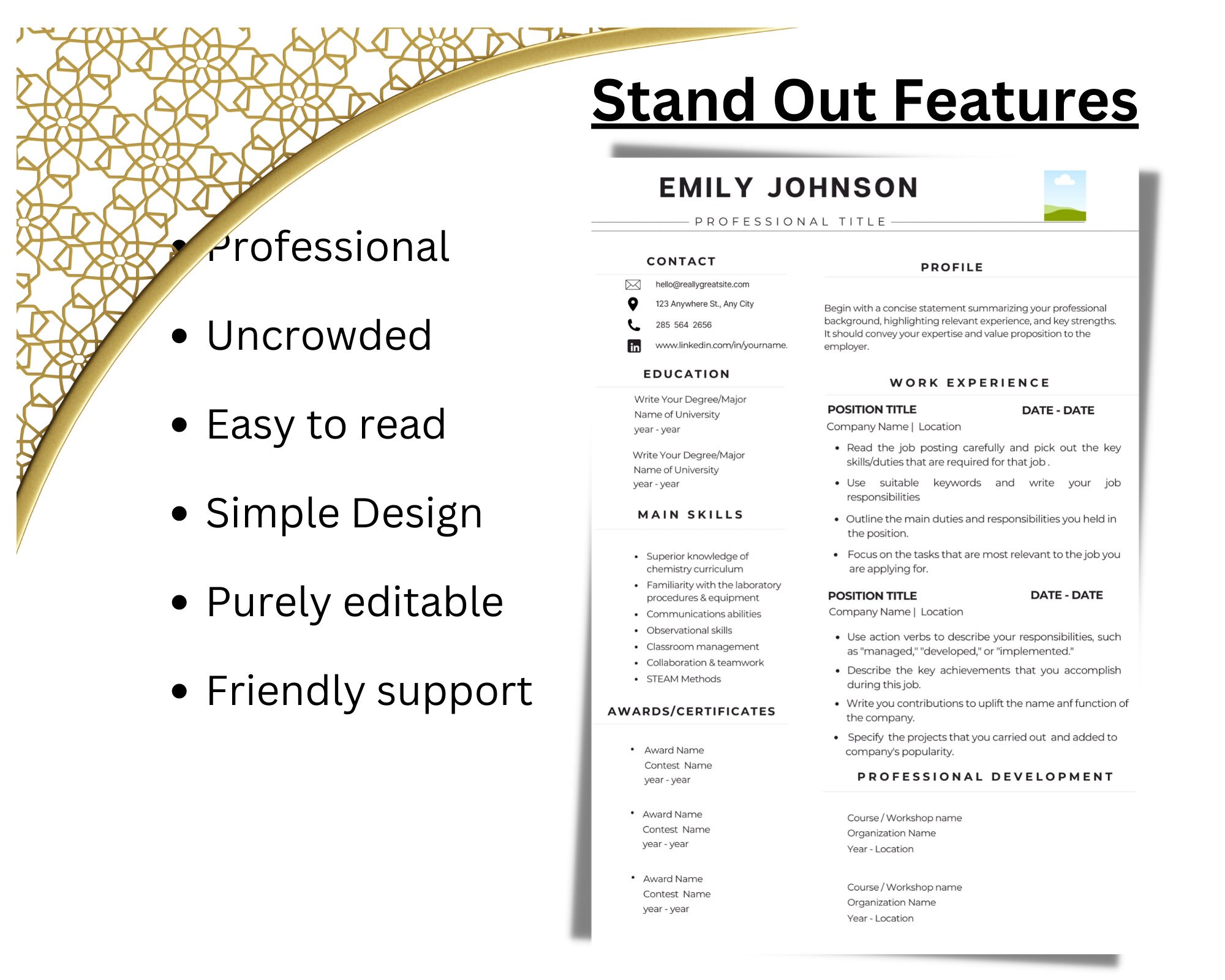 Stand Out Features

• Professional

• Uncrowded

• Easy to read

• Simple Design

• Purely editable

• Friendly support

EMILY JOHNSON

PROFESSIONAL TITLE

CONTACT

hello@reallygreatsite.com

123 Anywhere St., Any City

285 564 2656

www.linkedin.com/in/yourname.

EDUCATION

Write Your Degree/Major
Name of University
year - year

Write Your Degree/Major
Name of University
year - year

MAIN SKILLS

• Superior knowledge of chemistry curriculum
• Familiarity with the laboratory procedures & equipment
• Communications abilities
• Observational skills
• Classroom management
• Collaboration & teamwork
• STEAM Methods

AWARDS/CERTIFICATES

• Award Name
Contest Name
year - year

• Award Name
Contest Name
year - year

• Award Name
Contest Name
year - year

PROFILE

Begin with a concise statement summarizing your professional background, highlighting relevant experience, and key strengths. It should convey your expertise and value proposition to the employer.

WORK EXPERIENCE

POSITION TITLE DATE - DATE
Company Name | Location

• Read the job posting carefully and pick out the key skills/duties that are required for that job .
• Use suitable keywords and write your job responsibilities
• Outline the main duties and responsibilities you held in the position.
• Focus on the tasks that are most relevant to the job you are applying for.

POSITION TITLE DATE - DATE
Company Name | Location

• Use action verbs to describe your responsibilities, such as "managed," "developed," or "implemented."
• Describe the key achievements that you accomplish during this job.
• Write you contributions to uplift the name anf function of the company.
• Specify the projects that you carried out and added to company's popularity.

PROFESSIONAL DEVELOPMENT

Course / Workshop name
Organization Name
Year - Location

Course / Workshop name
Organization Name
Year - Location